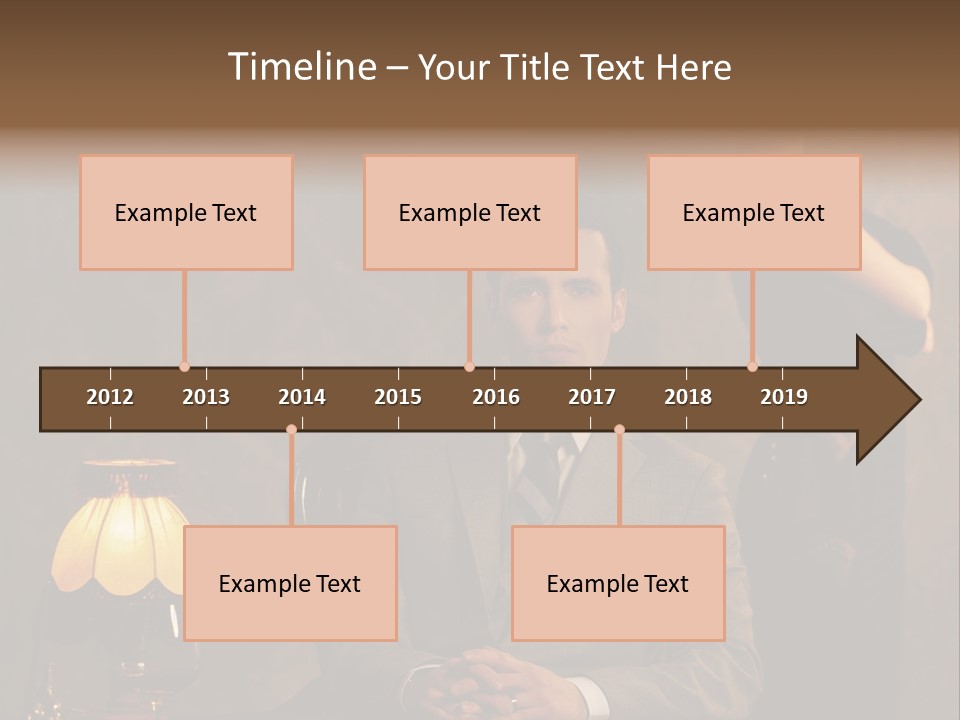 Timeline – Your Title Text Here

Example Text

Example Text

Example Text

2012 2013 2014 2015 2016 2017 2018 2019

Example Text

Example Text